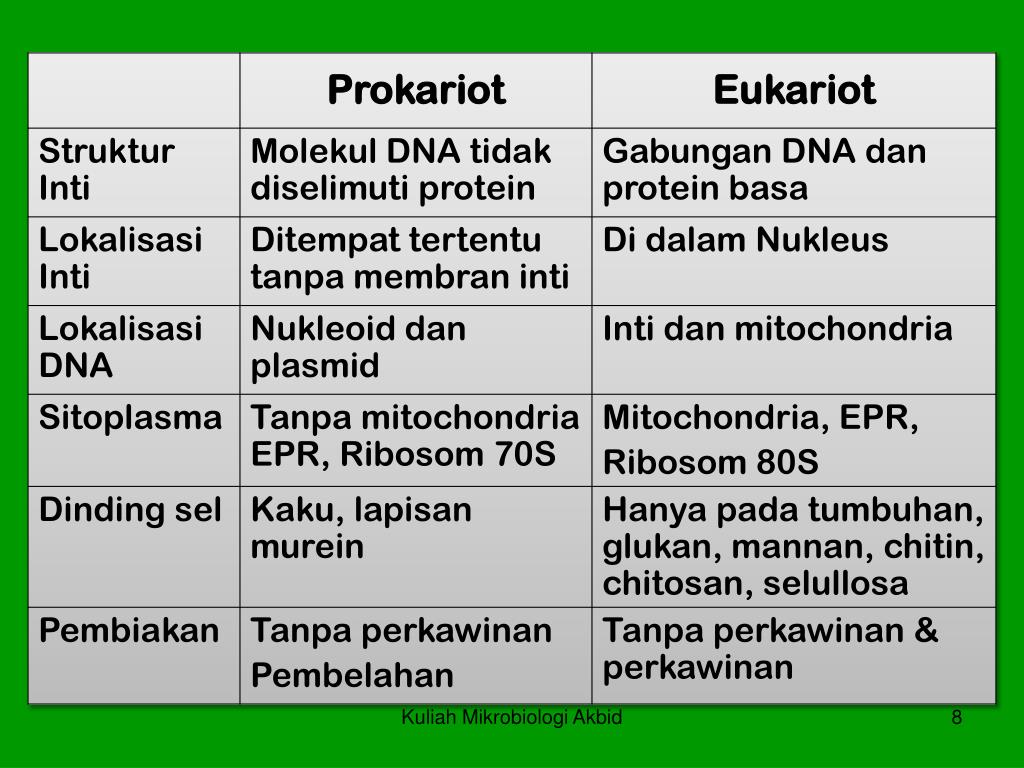 | | Prokariot | Eukariot |
|---|---|---|
| Struktur Inti | Molekul DNA tidak diselimuti protein | Gabungan DNA dan protein basa |
| Lokalisasi Inti | Ditempat tertentu tanpa membran inti | Di dalam Nukleus |
| Lokalisasi DNA | Nukleoid dan plasmid | Inti dan mitochondria |
| Sitoplasma | Tanpa mitochondria EPR, Ribosom 70S | Mitochondria, EPR, Ribosom 80S |
| Dinding sel | Kaku, lapisan murein | Hanya pada tumbuhan, glukan, mannan, chitin, chitosan, selullosa |
| Pembiakan | Tanpa perkawinan Pembelahan | Tanpa perkawinan & perkawinan |

Kuliah Mikrobiologi Akbid

8